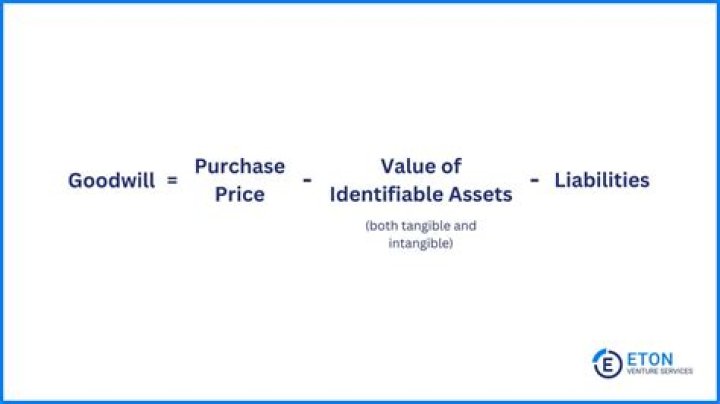 Goodwill = Purchase Price - Value of Identifiable Assets - Liabilities

(both tangible and intangible)

E ETON
VENTURE SERVICES